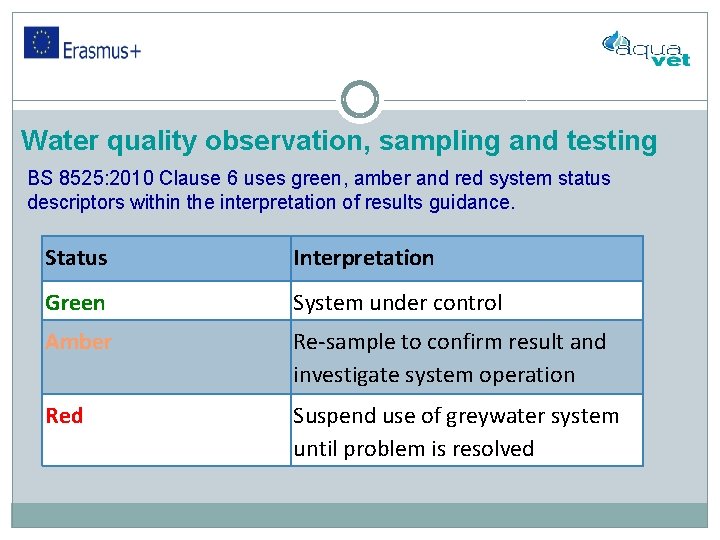 Erasmus+

aqua vet

Water quality observation, sampling and testing

BS 8525:2010 Clause 6 uses green, amber and red system status descriptors within the interpretation of results guidance.

| Status | Interpretation |
|---|---|
| Green | System under control |
| Amber | Re-sample to confirm result and investigate system operation |
| Red | Suspend use of greywater system until problem is resolved |